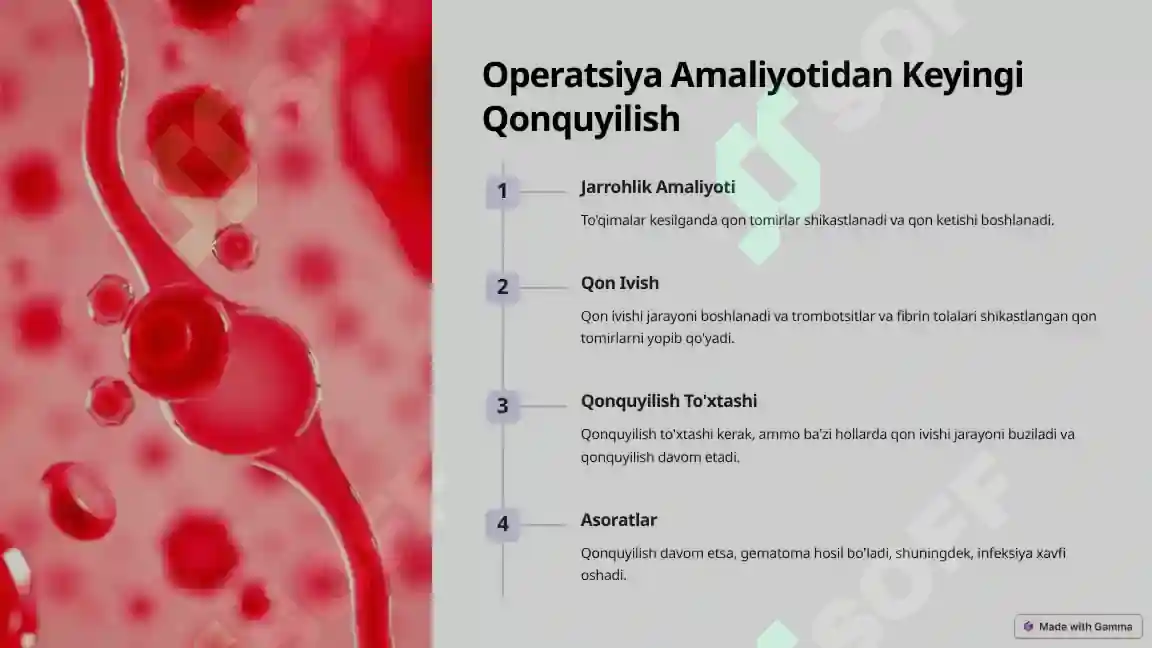 Operatsiya Amaliyotidan Keyingi Qonquyilish

1 Jarrohlik Amaliyoti

To'qimalar kesilganda qon tomirlar shikastlanadi va qon ketishi boshlanadi.

2 Qon Ivish

Qon ivishi jarayoni boshlanadi va trombotsitlar va fibrin tolalari shikastlangan qon tomirlarni yopib qo'yadi.

3 Qonquyilish To'xtashi

Qonquyilish to'xtashi kerak, ammo ba'zi hollarda qon ivishi jarayoni buziladi va qonquyilish davom etadi.

4 Asoratlar

Qonquyilish davom etsa, gematoma hosil bo'ladi, shuningdek, infeksiya xavfi oshadi.

SOFF

Made with Gamma